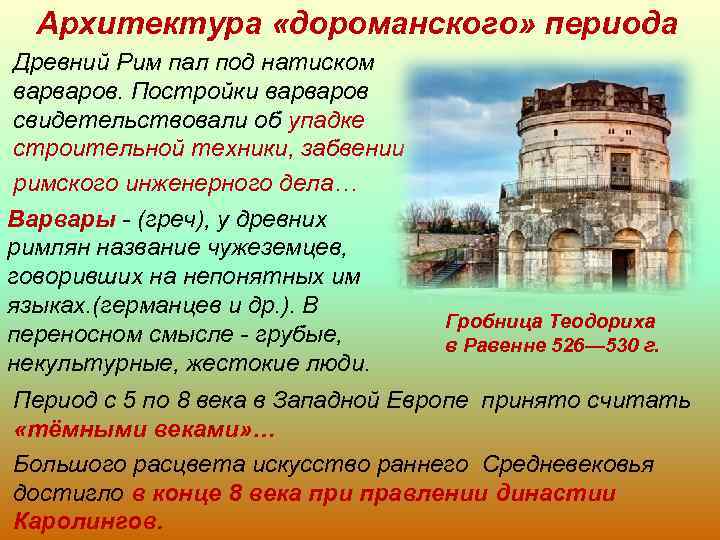 Архитектура «дороманского» периода

Древний Рим пал под натиском варваров. Постройки варваров свидетельствовали об упадке строительной техники, забвении римского инженерного дела…

Варвары - (греч), у древних римлян название чужеземцев, говоривших на непонятных им языках.(германцев и др.). В переносном смысле - грубые, некультурные, жестокие люди.

Гробница Теодориха в Равенне 526—530 г.

Период с 5 по 8 века в Западной Европе принято считать «тёмными веками»…

Большого расцвета искусство раннего Средневековья достигло в конце 8 века при правлении династии Каролингов.